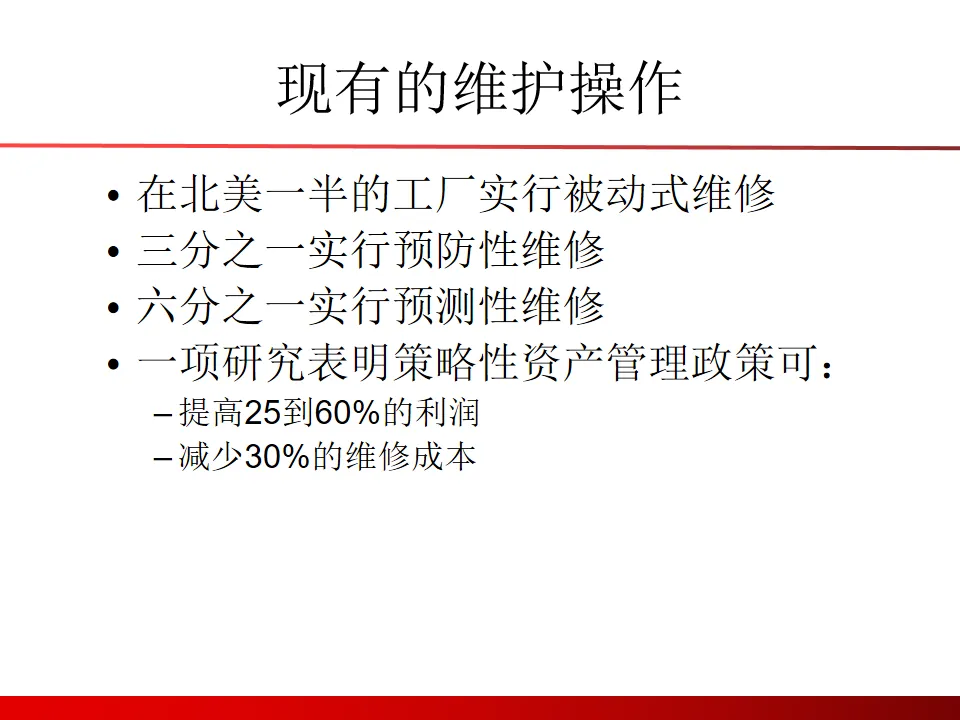 现有的维护操作

• 在北美一半的工厂实行被动式维修
• 三分之一实行预防性维修
• 六分之一实行预测性维修
• 一项研究表明策略性资产管理政策可：
– 提高25到60%的利润
– 减少30%的维修成本